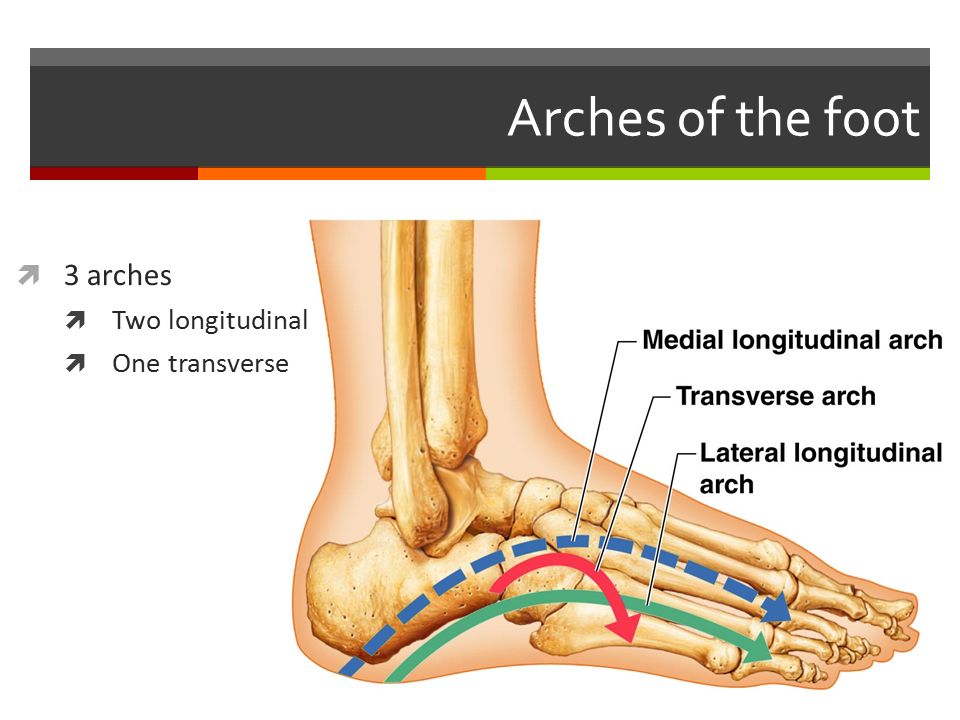 Arches of the foot

3 arches

Two longitudinal

One transverse

Medial longitudinal arch

Transverse arch

Lateral longitudinal arch